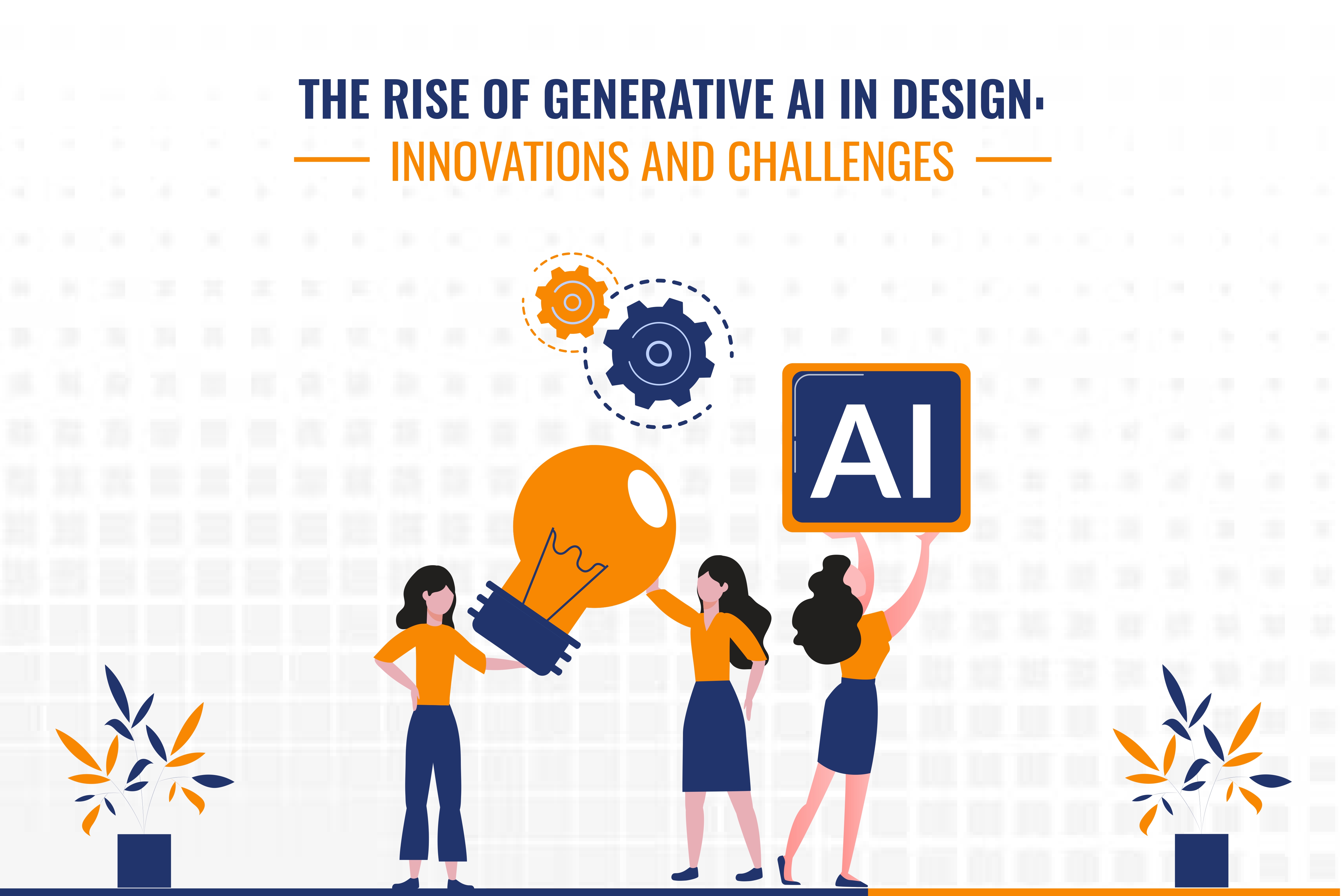 THE RISE OF GENERATIVE AI IN DESIGN:
INNOVATIONS AND CHALLENGES

AI